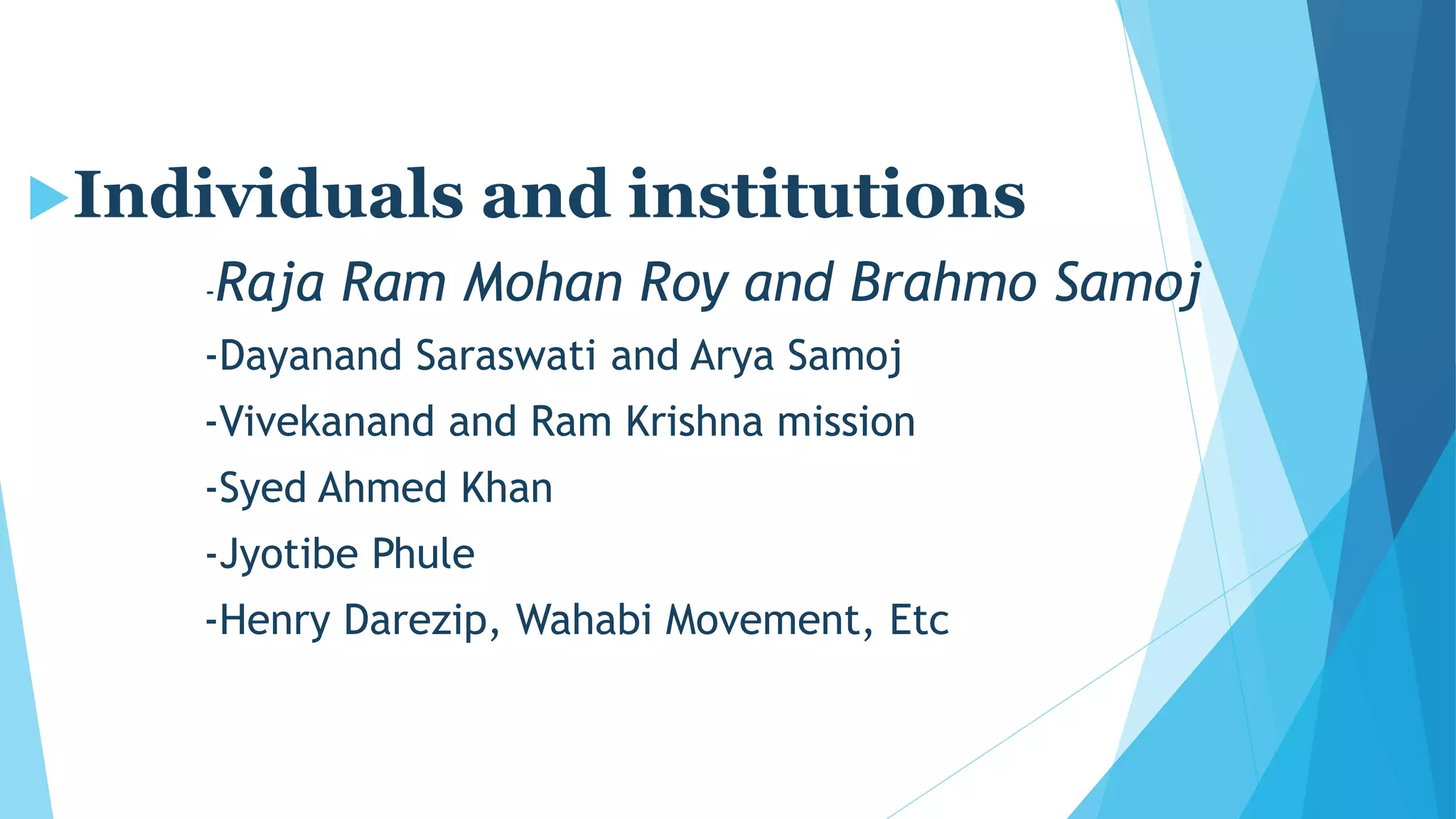 Individuals and institutions

-Raja Ram Mohan Roy and Brahmo Samoj

-Dayanand Saraswati and Arya Samoj

-Vivekanand and Ram Krishna mission

-Syed Ahmed Khan

-Jyotibe Phule

-Henry Darezip, Wahabi Movement, Etc